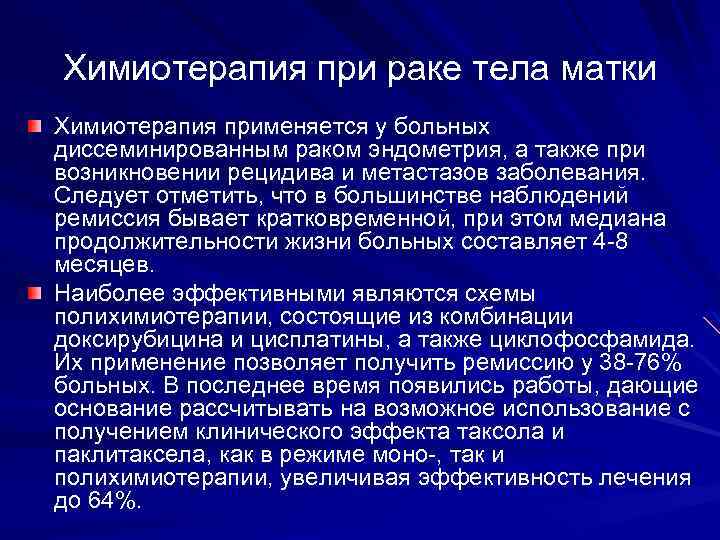 Химиотерапия при раке тела матки

Химиотерапия применяется у больных диссеминированным раком эндометрия, а также при возникновении рецидива и метастазов заболевания. Следует отметить, что в большинстве наблюдений ремиссия бывает кратковременной, при этом медиана продолжительности жизни больных составляет 4-8 месяцев.

Наиболее эффективными являются схемы полихимиотерапии, состоящие из комбинации доксирубицина и цисплатины, а также циклофосфамида. Их применение позволяет получить ремиссию у 38-76% больных. В последнее время появились работы, дающие основание рассчитывать на возможное использование с получением клинического эффекта таксола и паклитаксела, как в режиме моно-, так и полихимиотерапии, увеличивая эффективность лечения до 64%.